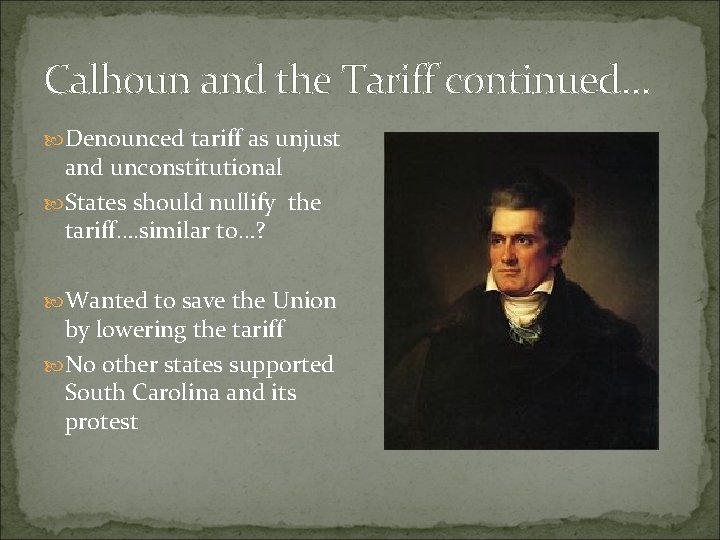 Calhoun and the Tariff continued…

Denounced tariff as unjust and unconstitutional

States should nullify the tariff….similar to…?

Wanted to save the Union by lowering the tariff

No other states supported South Carolina and its protest